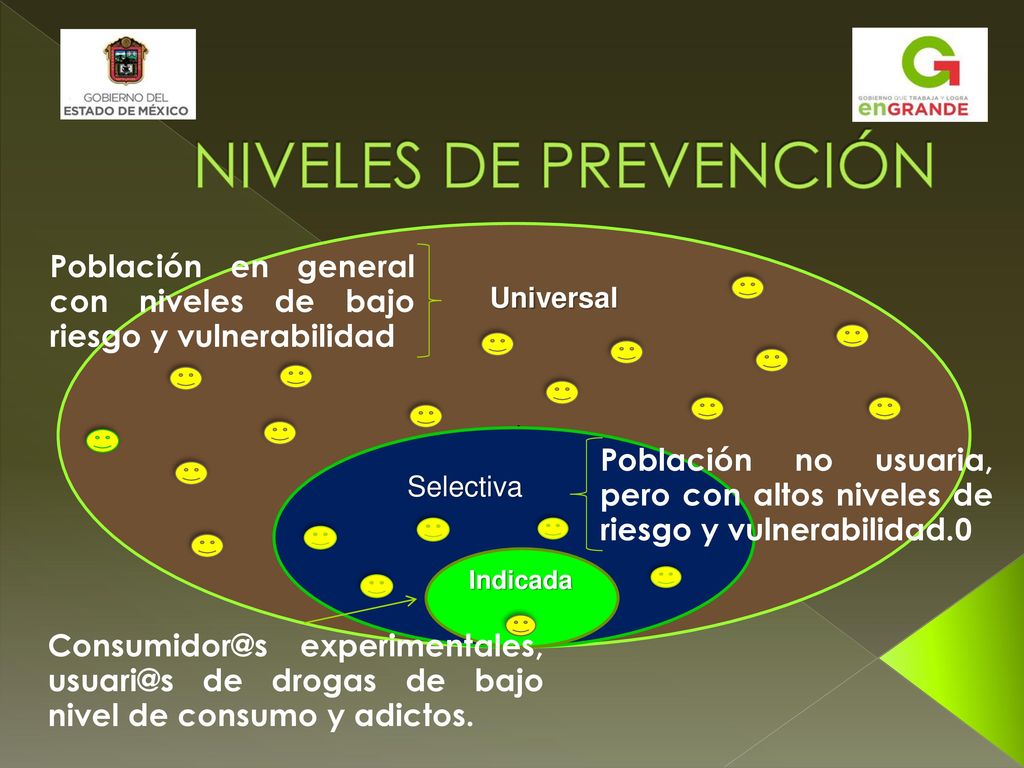 GOBIERNO DEL ESTADO DE MÉXICO

GOBIERNO QUE TRABAJA Y LOGRA enGRANDE

NIVELES DE PREVENCIÓN

Población en general con niveles de bajo riesgo y vulnerabilidad

Universal

Selectiva

Población no usuaria, pero con altos niveles de riesgo y vulnerabilidad.0

Indicada

Consumidor@s experimentales, usuari@s de drogas de bajo nivel de consumo y adictos.